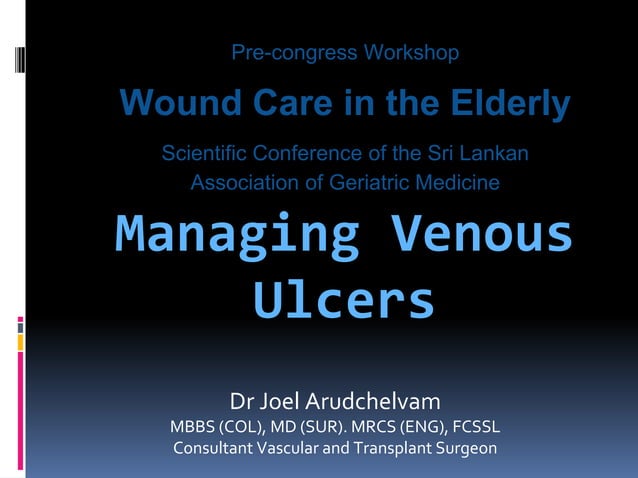 Pre-congress Workshop

Wound Care in the Elderly

Scientific Conference of the Sri Lankan Association of Geriatric Medicine

Managing Venous Ulcers

Dr Joel Arudchelvam
MBBS (COL), MD (SUR). MRCS (ENG), FCSSL
Consultant Vascular and Transplant Surgeon